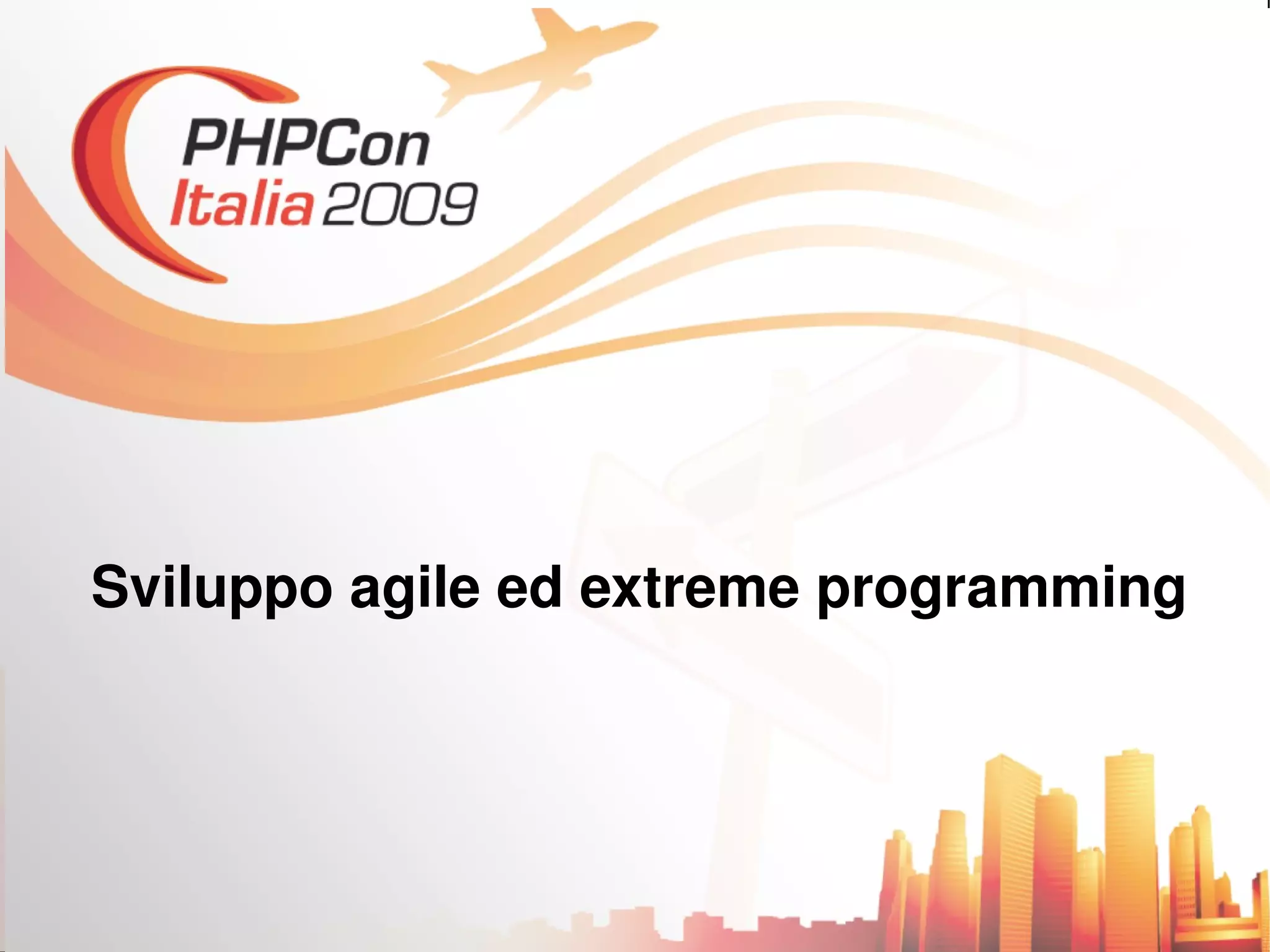 PHPCon
Italia 2009

Sviluppo agile ed extreme programming